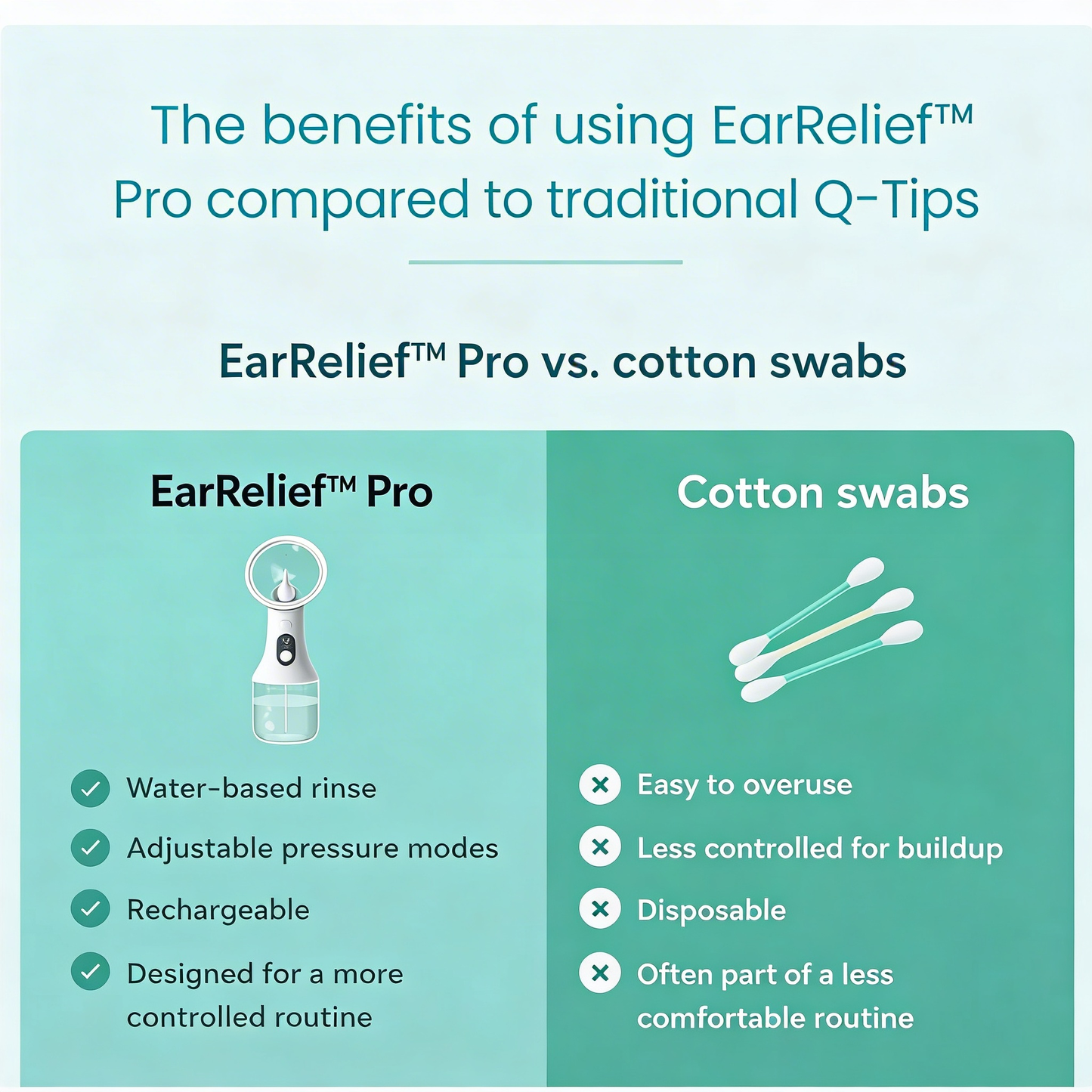 The benefits of using EarRelief™ Pro compared to traditional Q-Tips

EarRelief™ Pro vs. cotton swabs

EarRelief™ Pro

Water-based rinse

Adjustable pressure modes

Rechargeable

Designed for a more controlled routine

Cotton swabs

Easy to overuse

Less controlled for buildup

Disposable

Often part of a less comfortable routine